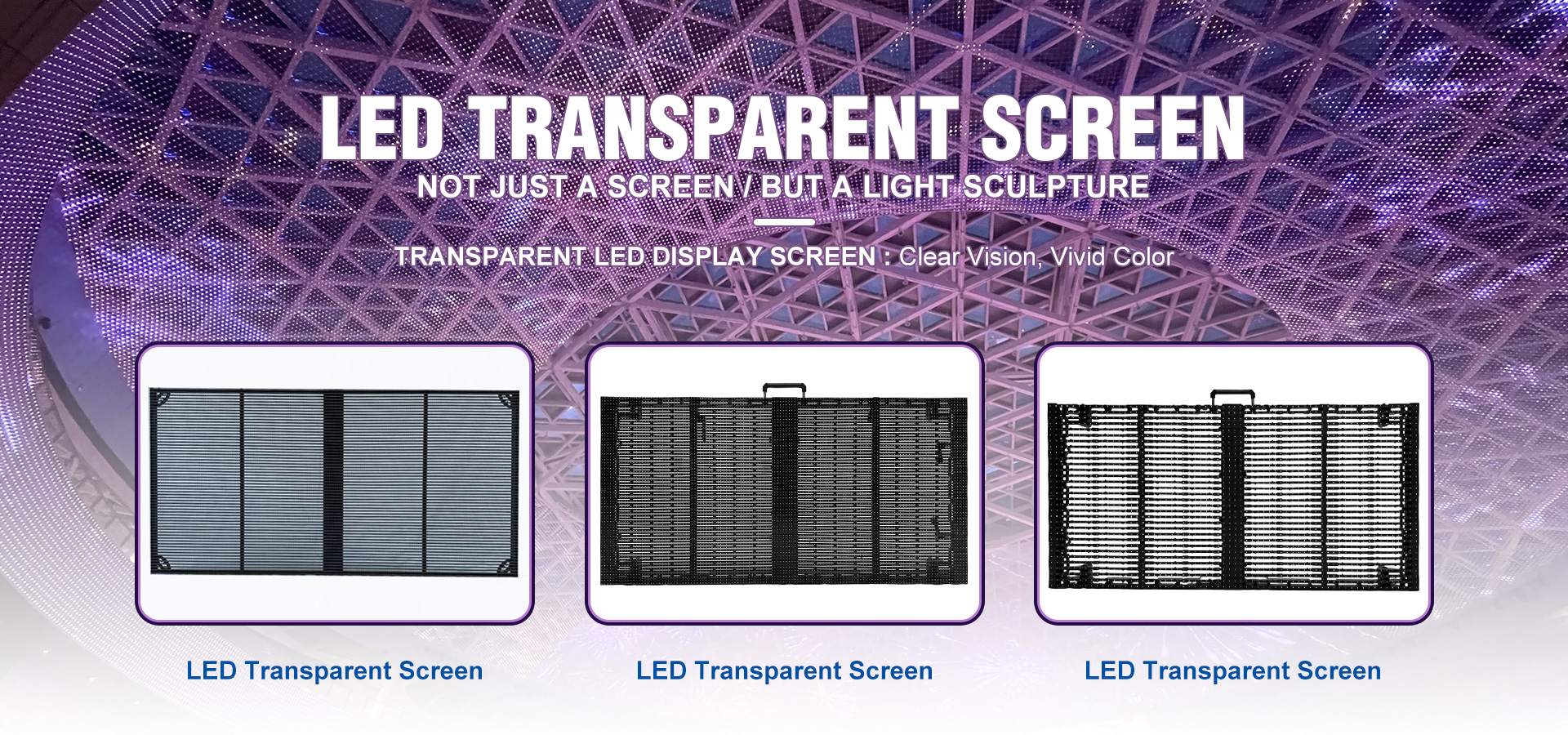 LED TRANSPARENT SCREEN

NOT JUST A SCREEN / BUT A LIGHT SCULPTURE

TRANSPARENT LED DISPLAY SCREEN : Clear Vision, Vivid Color

LED Transparent Screen

LED Transparent Screen

LED Transparent Screen